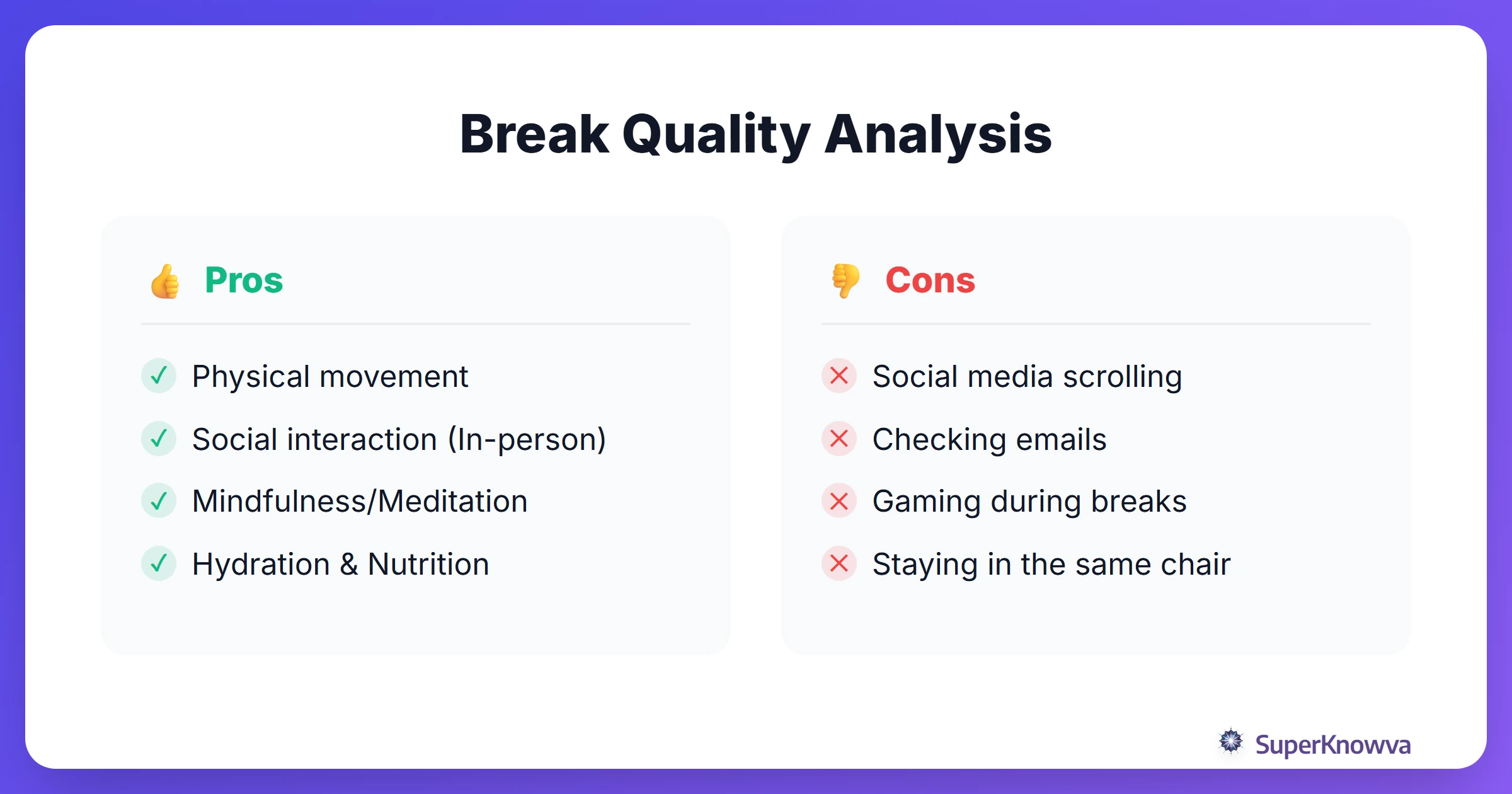 Break Quality Analysis

👍 Pros

✓ Physical movement

✓ Social interaction (In-person)

✓ Mindfulness/Meditation

✓ Hydration & Nutrition

👎 Cons

✕ Social media scrolling

✕ Checking emails

✕ Gaming during breaks

✕ Staying in the same chair

SuperKnowva